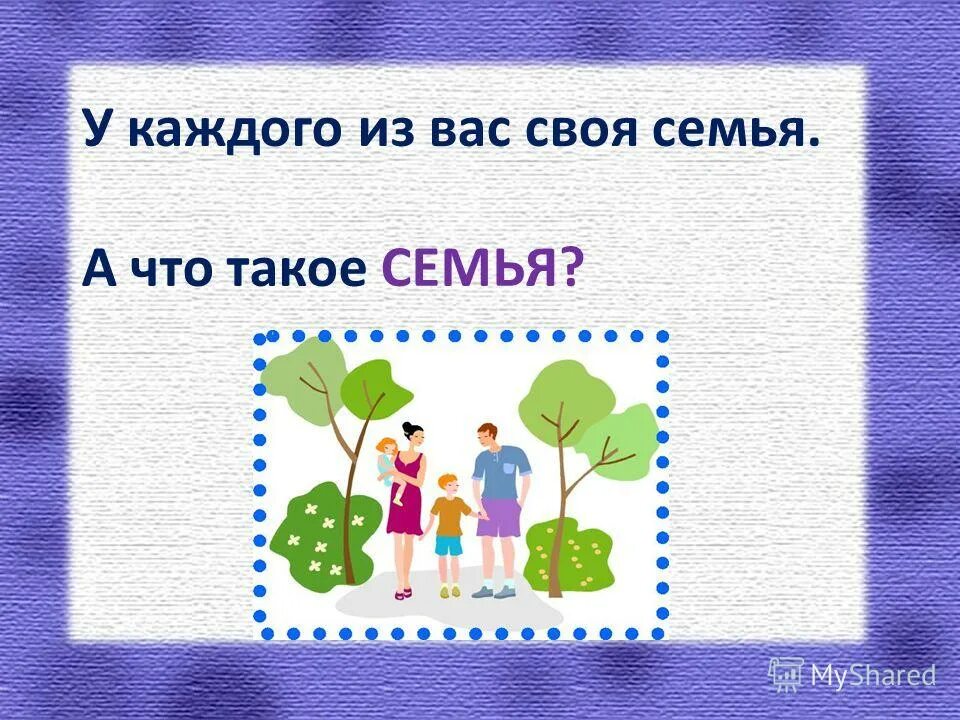 У каждого из вас своя семья.

А что такое СЕМЬЯ?

MyShared